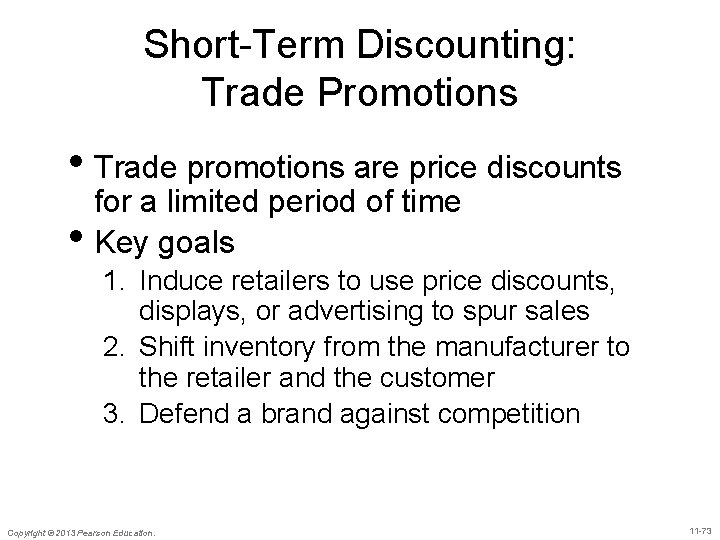 Short-Term Discounting: Trade Promotions

• Trade promotions are price discounts for a limited period of time
• Key goals
1. Induce retailers to use price discounts, displays, or advertising to spur sales
2. Shift inventory from the manufacturer to the retailer and the customer
3. Defend a brand against competition

Copyright © 2013 Pearson Education.

11-73